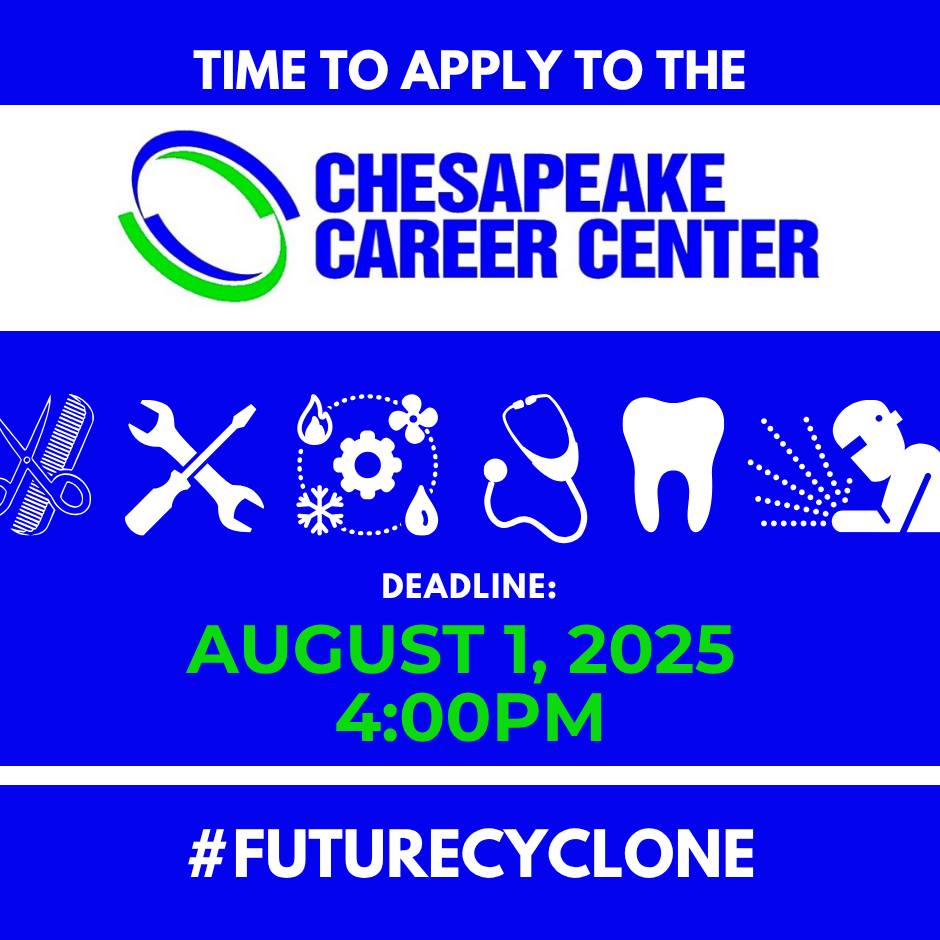 TIME TO APPLY TO THE

CHESAPEAKE CAREER CENTER

DEADLINE:

AUGUST 1, 2025 4:00PM

#FUTURECYCLONE